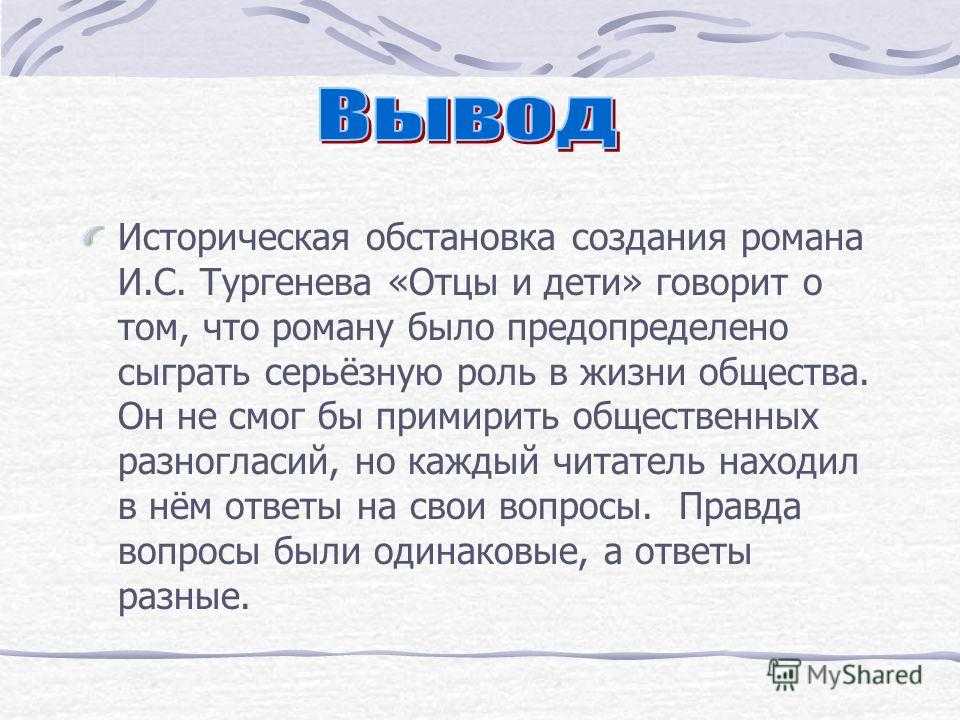 Вывод

Историческая обстановка создания романа И.С. Тургенева «Отцы и дети» говорит о том, что роману было предопределено сыграть серьёзную роль в жизни общества. Он не смог бы примирить общественных разногласий, но каждый читатель находил в нём ответы на свои вопросы. Правда вопросы были одинаковые, а ответы разные.

MyShared